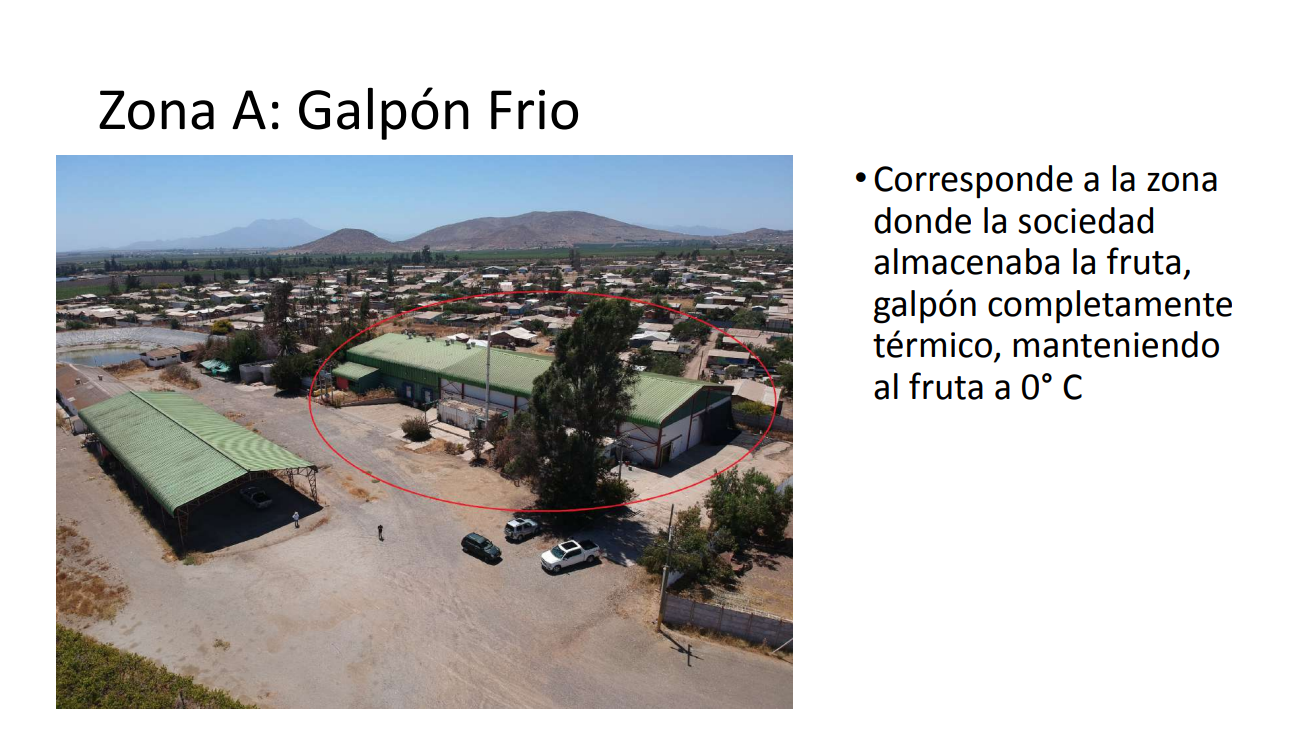 Zona A: Galpón Frio

• Corresponde a la zona donde la sociedad almacenaba la fruta, galpón completamente térmico, manteniendo al fruta a 0° C